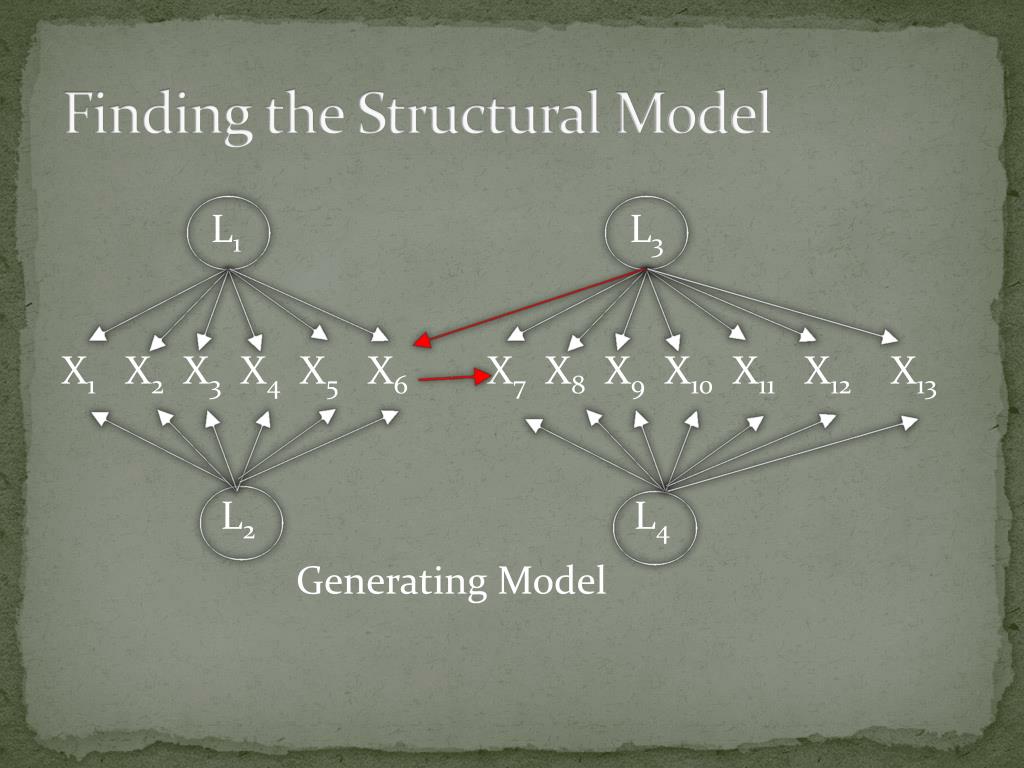 Finding the Structural Model

$L_1$

$L_3$

$X_1$ $X_2$ $X_3$ $X_4$ $X_5$ $X_6$ $X_7$ $X_8$ $X_9$ $X_{10}$ $X_{11}$ $X_{12}$ $X_{13}$

$L_2$

$L_4$

Generating Model